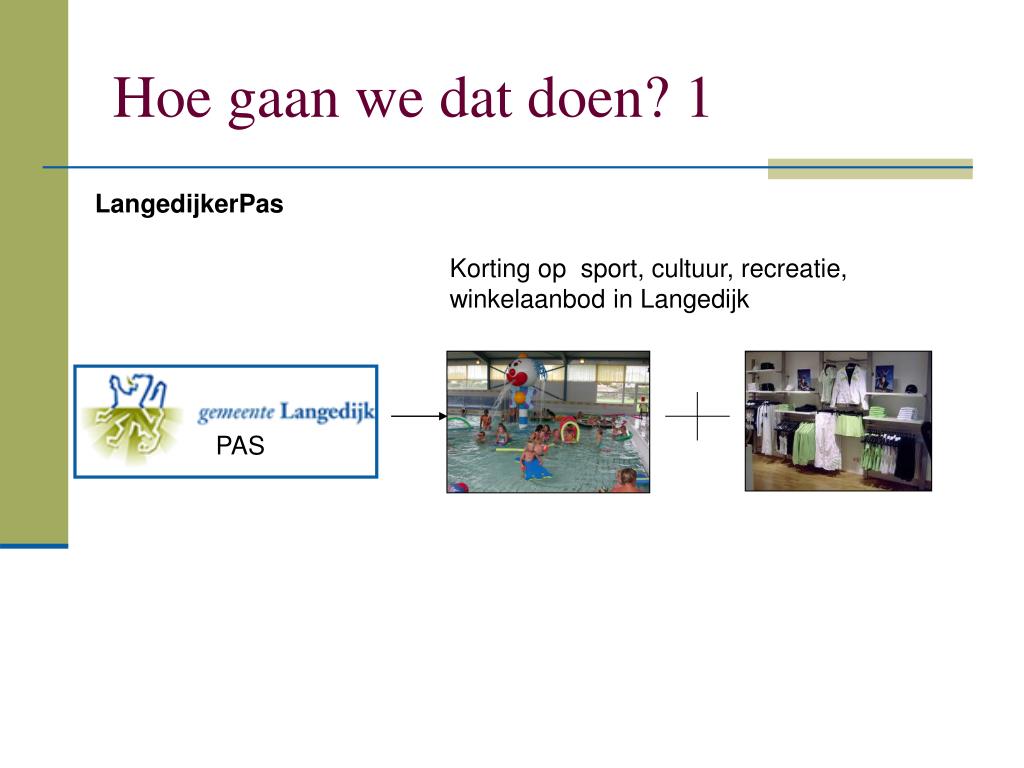 Hoe gaan we dat doen? 1

LangedijkerPas

Korting op sport, cultuur, recreatie, winkelaanbod in Langedijk

gemeente Langedijk

PAS